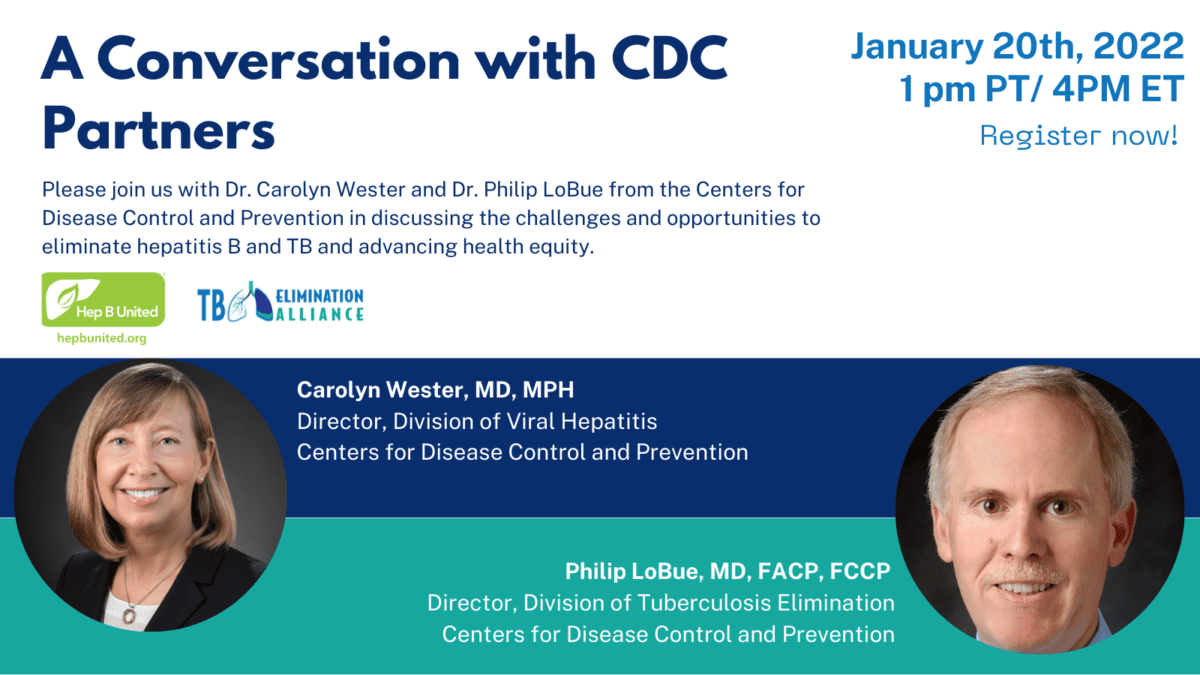 A Conversation with CDC Partners

January 20th, 2022
1 pm PT/ 4PM ET

Register now!

Please join us with Dr. Carolyn Wester and Dr. Philip LoBue from the Centers for Disease Control and Prevention in discussing the challenges and opportunities to eliminate hepatitis B and TB and advancing health equity.

Hep B United
hepbunited.org

TB ELIMINATION ALLIANCE

Carolyn Wester, MD, MPH
Director, Division of Viral Hepatitis
Centers for Disease Control and Prevention

Philip LoBue, MD, FACP, FCCP
Director, Division of Tuberculosis Elimination
Centers for Disease Control and Prevention